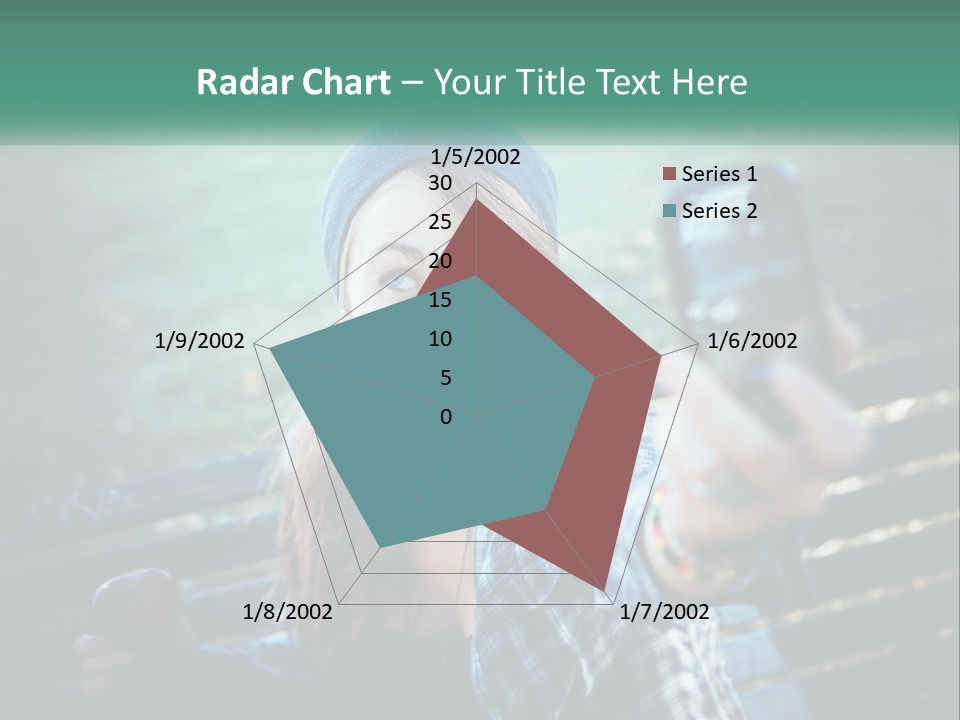 Radar Chart – Your Title Text Here

1/5/2002
30
25
20
15
10
5
0
1/6/2002
1/7/2002
1/8/2002
1/9/2002

Series 1
Series 2